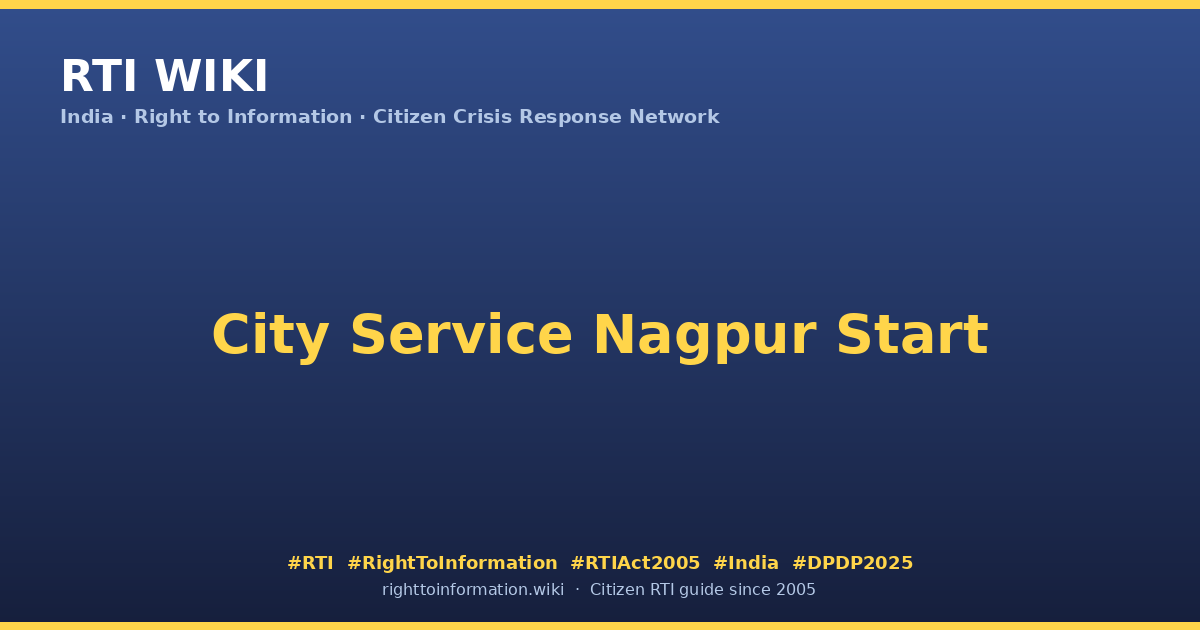 RTI WIKI
India · Right to Information · Citizen Crisis Response Network

City Service Nagpur Start

#RTI #RightToInformation #RTIAct2005 #India #DPDP2025
righttoinformation.wiki · Citizen RTI guide since 2005